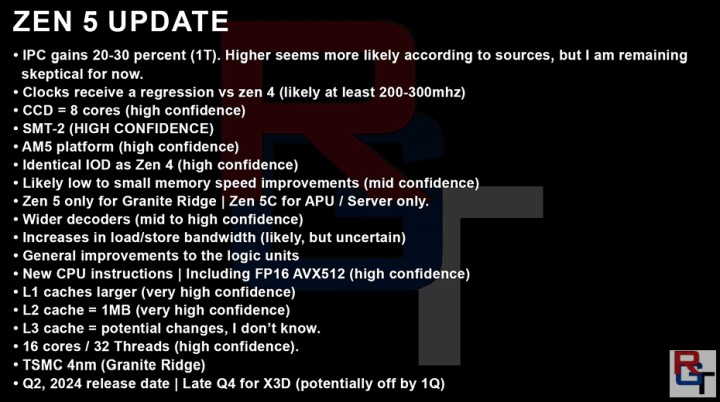 ZEN 5 UPDATE

• IPC gains 20-30 percent (1T). Higher seems more likely according to sources, but I am remaining skeptical for now.
• Clocks receive a regression vs zen 4 (likely at least 200-300mhz)
• CCD = 8 cores (high confidence)
• SMT-2 (HIGH CONFIDENCE)
• AM5 platform (high confidence)
• Identical IOD as Zen 4 (high confidence)
• Likely low to small memory speed improvements (mid confidence)
• Zen 5 only for Granite Ridge | Zen 5C for APU / Server only.
• Wider decoders (mid to high confidence)
• Increases in load/store bandwidth (likely, but uncertain)
• General improvements to the logic units
• New CPU instructions | Including FP16 AVX512 (high confidence)
• L1 caches larger (very high confidence)
• L2 cache = 1MB (very high confidence)
• L3 cache = potential changes, I don't know.
• 16 cores / 32 Threads (high confidence).
• TSMC 4nm (Granite Ridge)
• Q2, 2024 release date | Late Q4 for X3D (potentially off by 1Q)

RGT